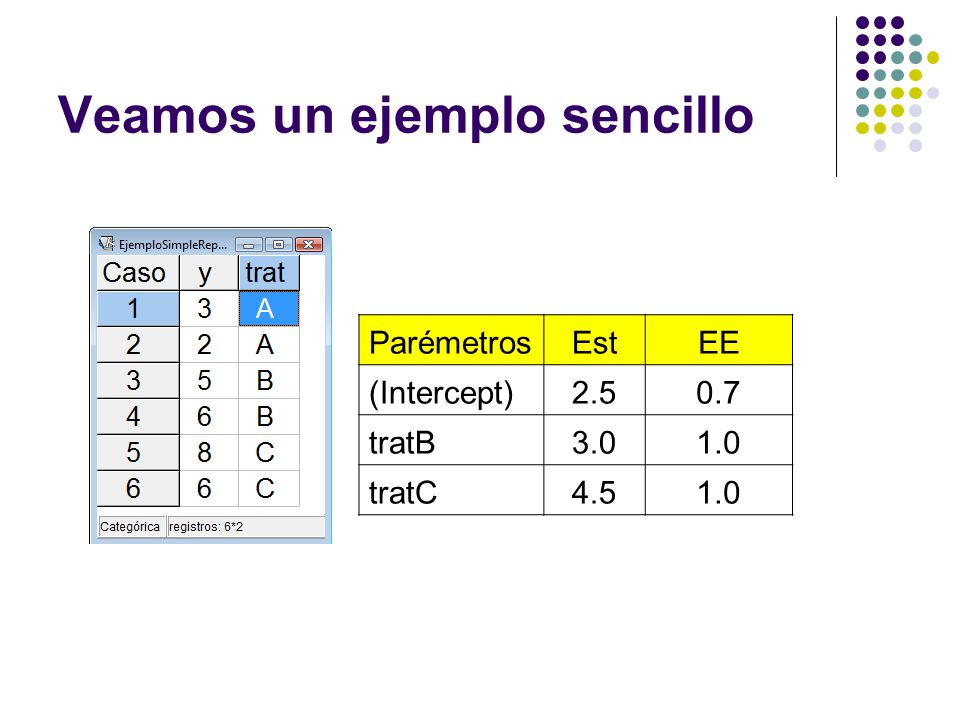 Veamos un ejemplo sencillo

EjemploSimpleRep...

| Caso | y | trat |
|---|---|---|
| 1 | 3 | A |
| 2 | 2 | A |
| 3 | 5 | B |
| 4 | 6 | B |
| 5 | 8 | C |
| 6 | 6 | C |

Categórica registros: 6*2

| Parémetros | Est | EE |
|---|---|---|
| (Intercept) | 2.5 | 0.7 |
| tratB | 3.0 | 1.0 |
| tratC | 4.5 | 1.0 |